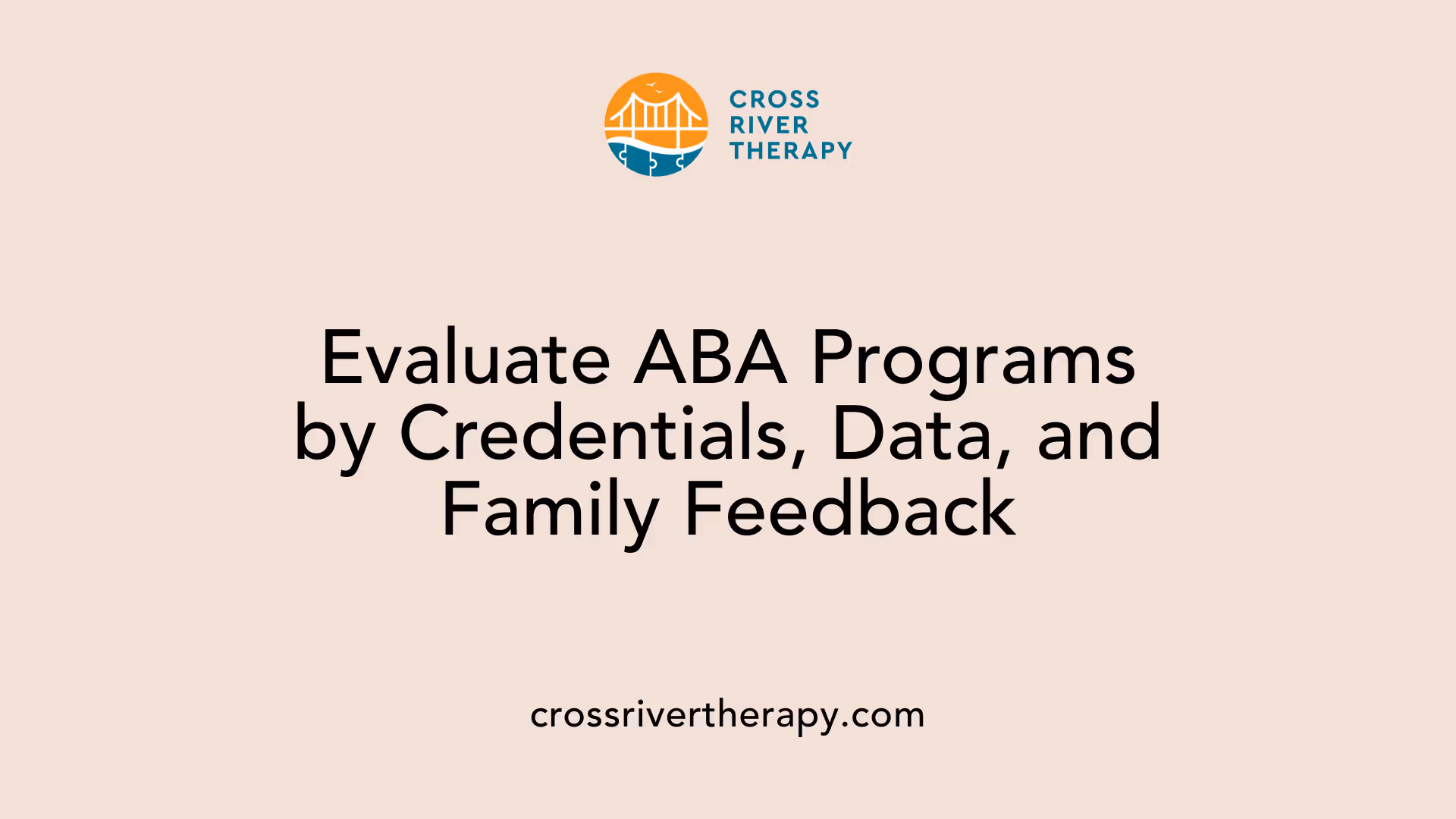 CROSS
RIVER
THERAPY

Evaluate ABA Programs by Credentials, Data, and Family Feedback

crossrivertherapy.com